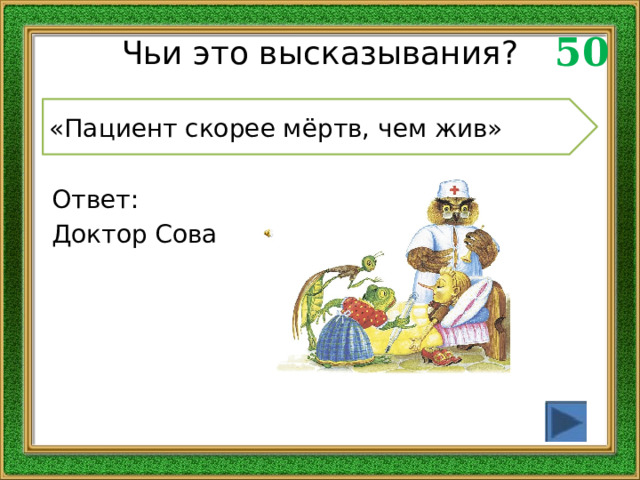 Чьи это высказывания?

50

«Пациент скорее мёртв, чем жив»

Ответ:
Доктор Сова